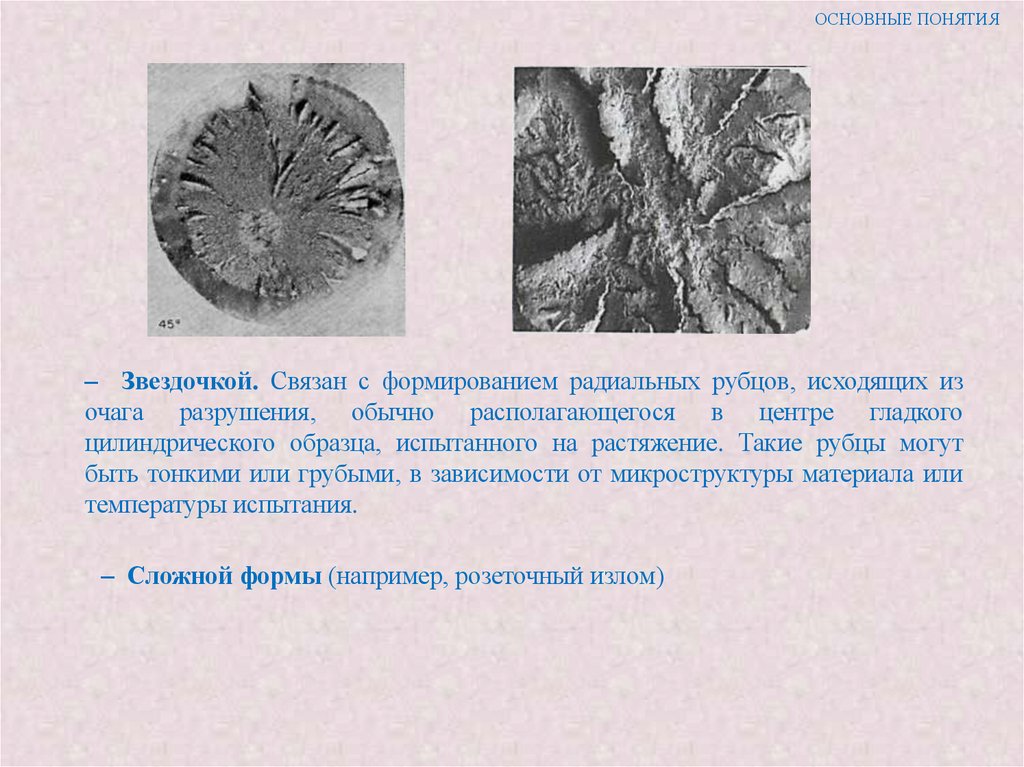 ОСНОВНЫЕ ПОНЯТИЯ

45°

– Звездочкой. Связан с формированием радиальных рубцов, исходящих из очага разрушения, обычно располагающегося в центре гладкого цилиндрического образца, испытанного на растяжение. Такие рубцы могут быть тонкими или грубыми, в зависимости от микроструктуры материала или температуры испытания.

– Сложной формы (например, розеточный излом)